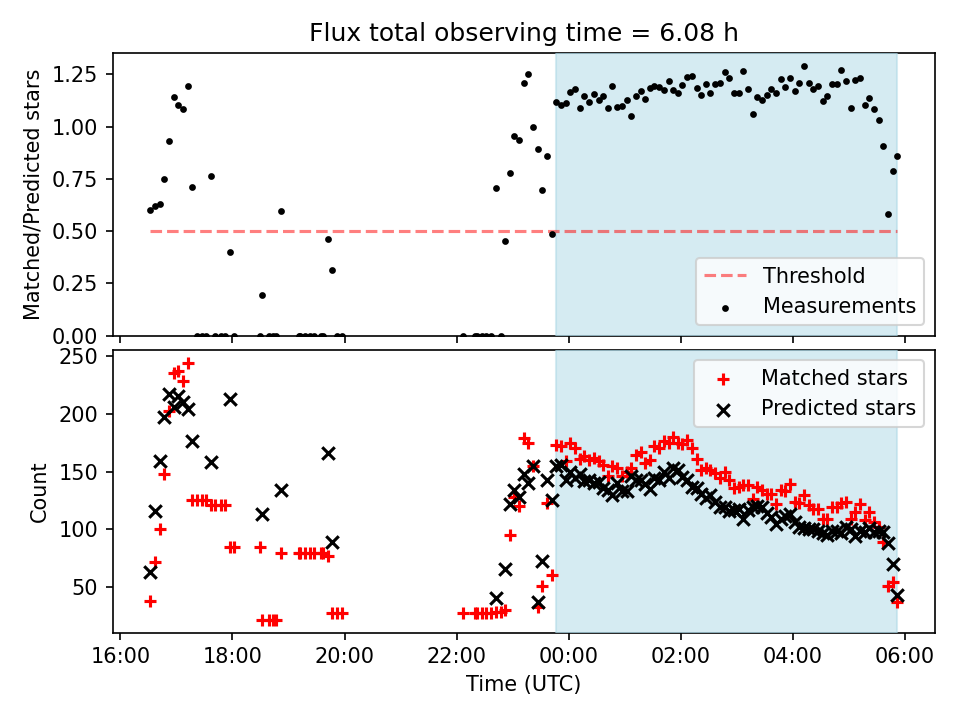 Flux total observing time = 6.08 h

Matched/Predicted stars

1.25
1.00
0.75
0.50
0.25
0.00

Threshold
Measurements

Count

250
200
150
100
50

Matched stars
Predicted stars

16:00
18:00
20:00
22:00
00:00
02:00
04:00
06:00

Time (UTC)